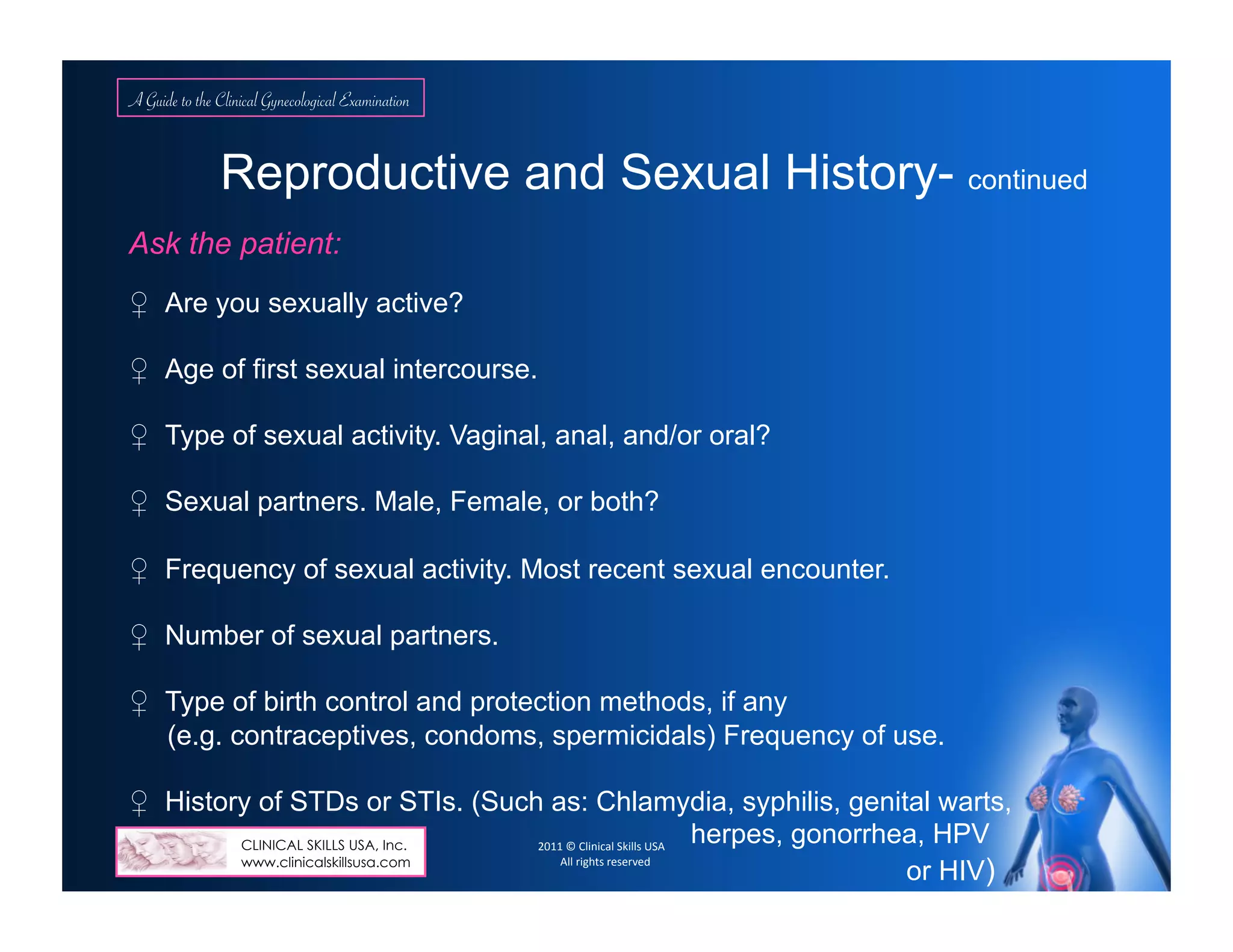 A Guide to the Clinical Gynecological Examination

Reproductive and Sexual History- continued

Ask the patient:

♀ Are you sexually active?

♀ Age of first sexual intercourse.

♀ Type of sexual activity. Vaginal, anal, and/or oral?

♀ Sexual partners. Male, Female, or both?

♀ Frequency of sexual activity. Most recent sexual encounter.

♀ Number of sexual partners.

♀ Type of birth control and protection methods, if any (e.g. contraceptives, condoms, spermicidals) Frequency of use.

♀ History of STDs or STIs. (Such as: Chlamydia, syphilis, genital warts, herpes, gonorrhea, HPV or HIV)

CLINICAL SKILLS USA, Inc.
www.clinicalskillsusa.com

2011 © Clinical Skills USA
All rights reserved